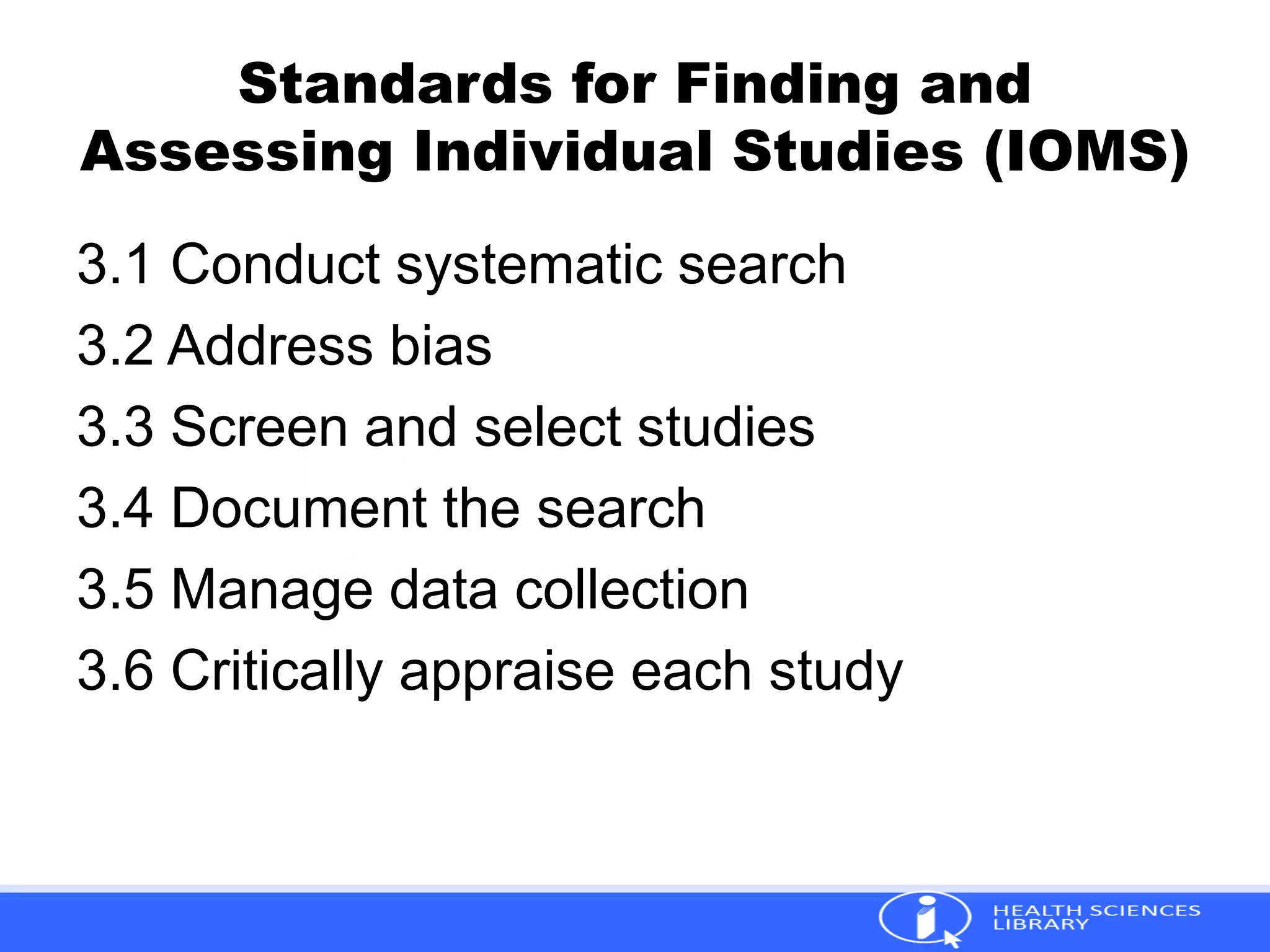 Standards for Finding and Assessing Individual Studies (IOMS)

3.1 Conduct systematic search

3.2 Address bias

3.3 Screen and select studies

3.4 Document the search

3.5 Manage data collection

3.6 Critically appraise each study

HEALTH SCIENCES LIBRARY